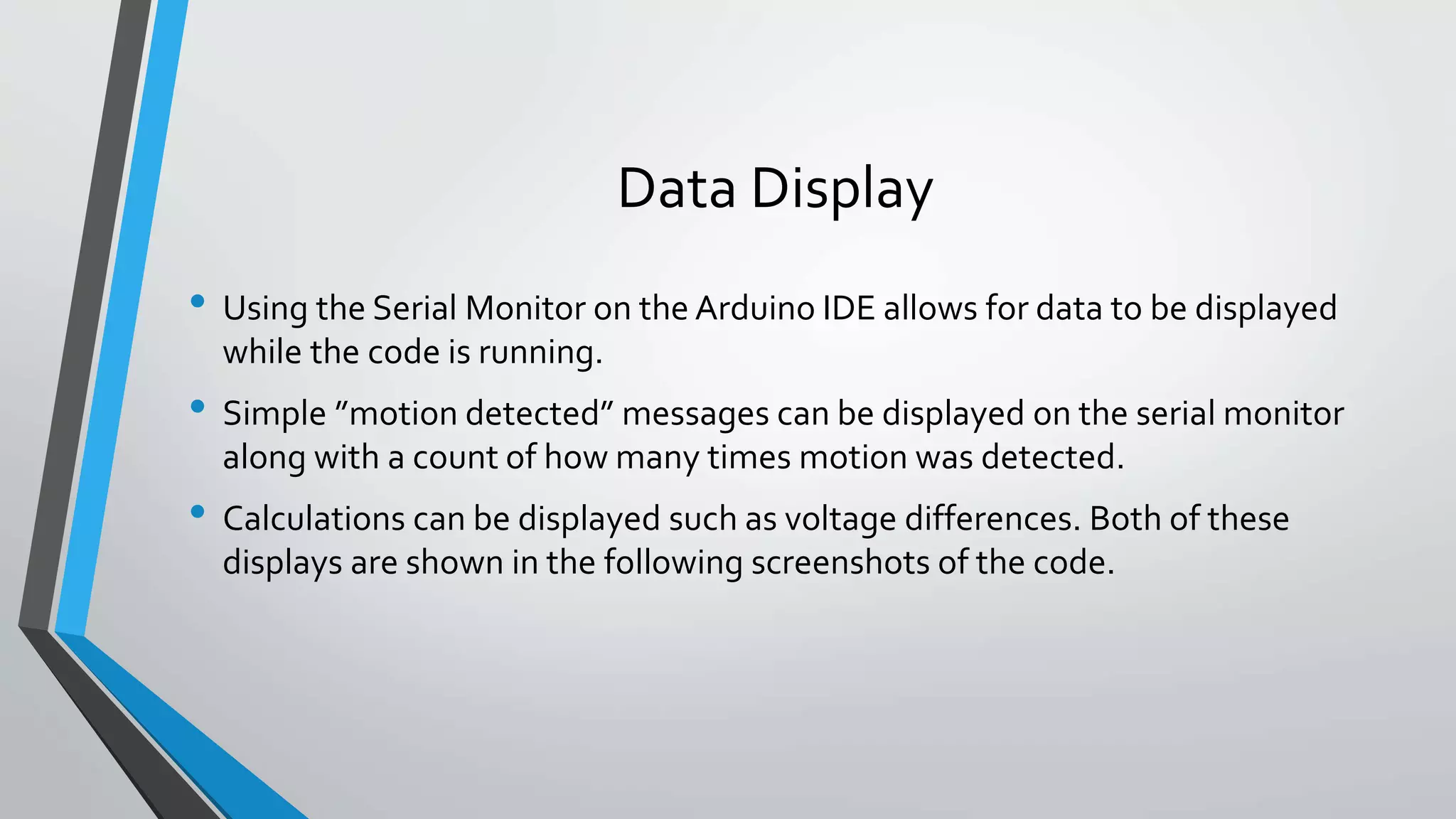 Data Display

• Using the Serial Monitor on the Arduino IDE allows for data to be displayed while the code is running.

• Simple ”motion detected” messages can be displayed on the serial monitor along with a count of how many times motion was detected.

• Calculations can be displayed such as voltage differences. Both of these displays are shown in the following screenshots of the code.